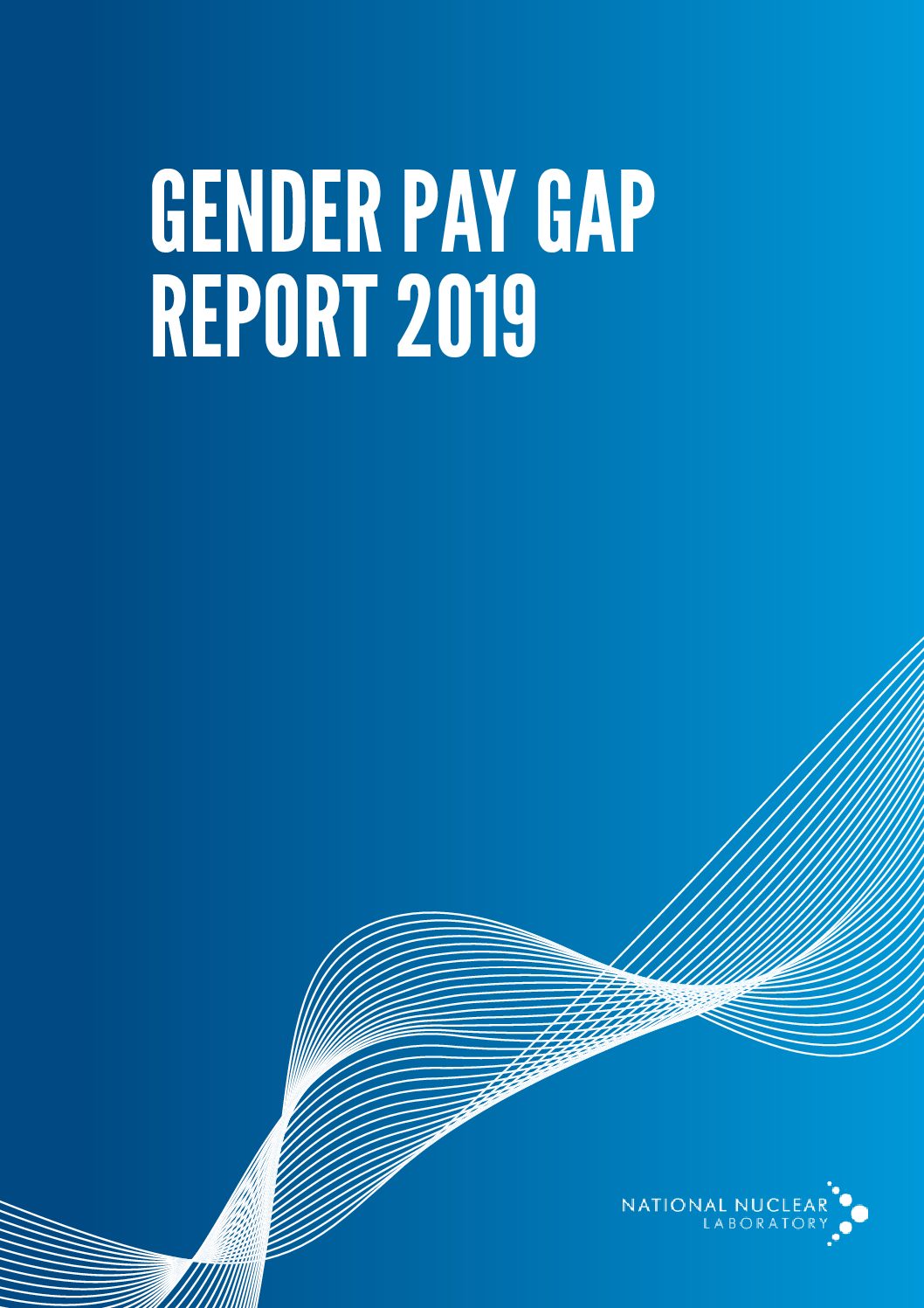 GENDER PAY GAP REPORT 2019

NATIONAL NUCLEAR
LABORATORY